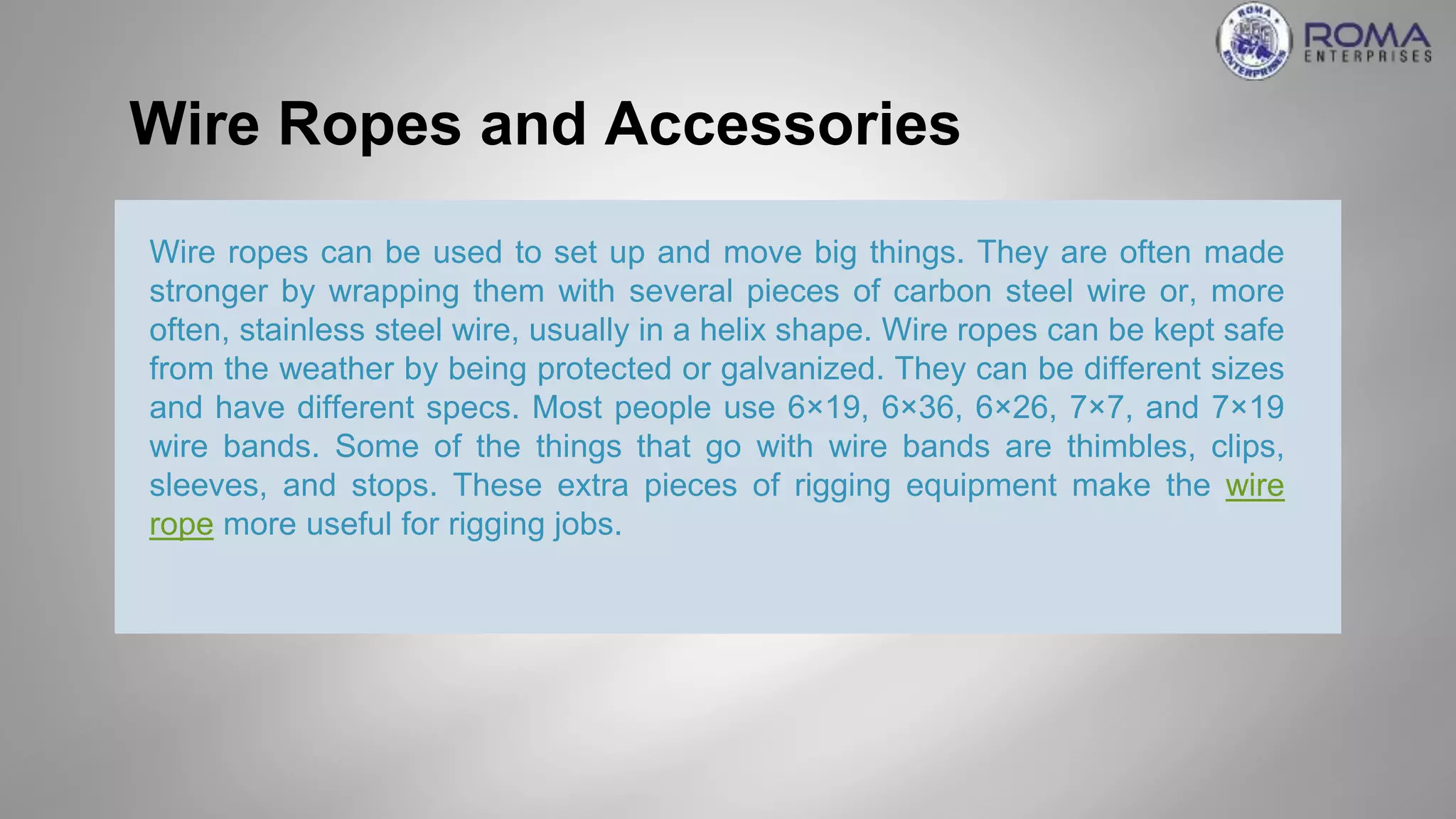 ROMA ENTERPRISES

ROMA ENTERPRISES

Wire Ropes and Accessories

Wire ropes can be used to set up and move big things. They are often made stronger by wrapping them with several pieces of carbon steel wire or, more often, stainless steel wire, usually in a helix shape. Wire ropes can be kept safe from the weather by being protected or galvanized. They can be different sizes and have different specs. Most people use 6×19, 6×36, 6×26, 7×7, and 7×19 wire bands. Some of the things that go with wire bands are thimbles, clips, sleeves, and stops. These extra pieces of rigging equipment make the wire rope more useful for rigging jobs.